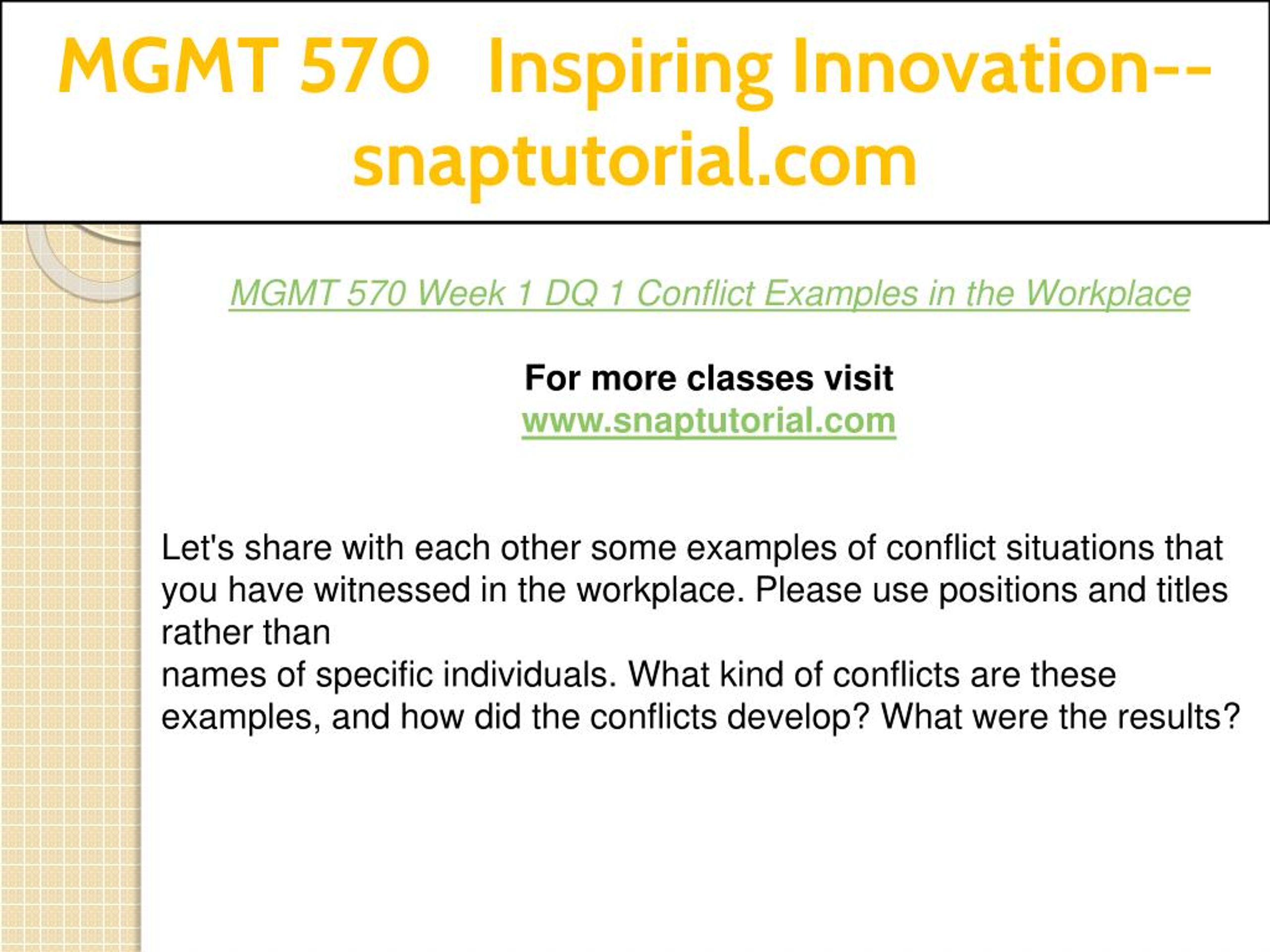 MGMT 570 Inspiring Innovation--snaptutorial.com

MGMT 570 Week 1 DQ 1 Conflict Examples in the Workplace

For more classes visit
www.snaptutorial.com

Let's share with each other some examples of conflict situations that you have witnessed in the workplace. Please use positions and titles rather than
names of specific individuals. What kind of conflicts are these examples, and how did the conflicts develop? What were the results?